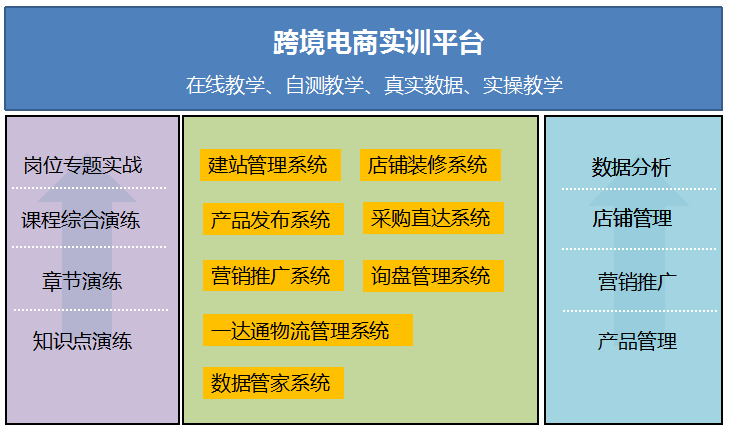 跨境电商实训平台

在线教学、自测教学、真实数据、实操教学

岗位专题实战

课程综合演练

章节演练

知识点演练

建站管理系统

店铺装修系统

产品发布系统

采购直达系统

营销推广系统

询盘管理系统

一达通物流管理系统

数据管家系统

数据分析

店铺管理

营销推广

产品管理